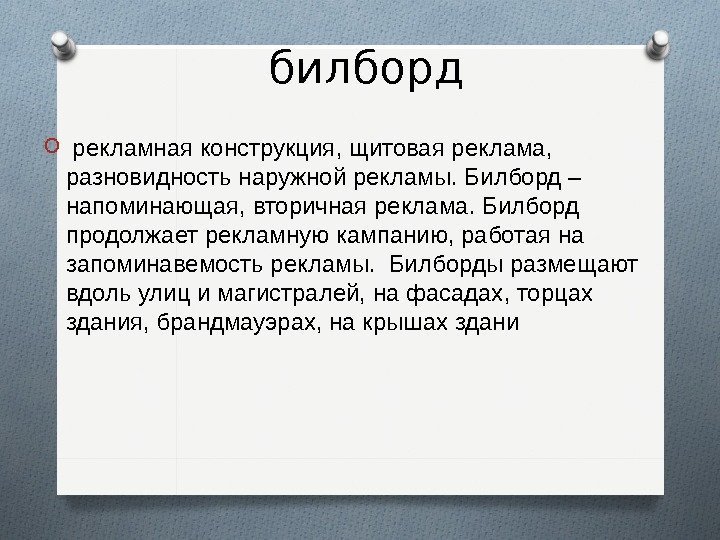 билборд

рекламная конструкция, щитовая реклама, разновидность наружной рекламы. Билборд – напоминающая, вторичная реклама. Билборд продолжает рекламную кампанию, работая на запоминавемость рекламы. Билборды размещают вдоль улиц и магистралей, на фасадах, торцах здания, брандмауэрах, на крышах здани